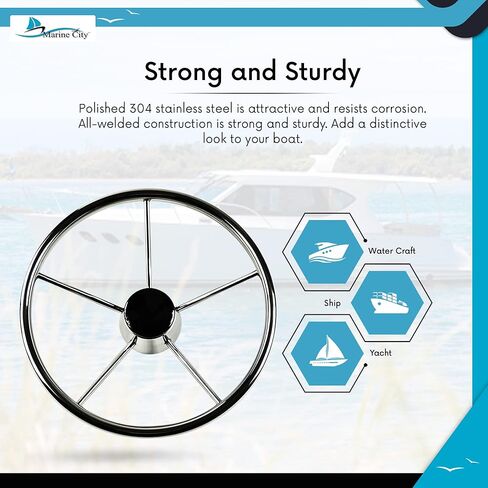 Marine City

Strong and Sturdy

Polished 304 stainless steel is attractive and resists corrosion. All-welded construction is strong and sturdy. Add a distinctive look to your boat.

Water Craft

Ship

Yacht